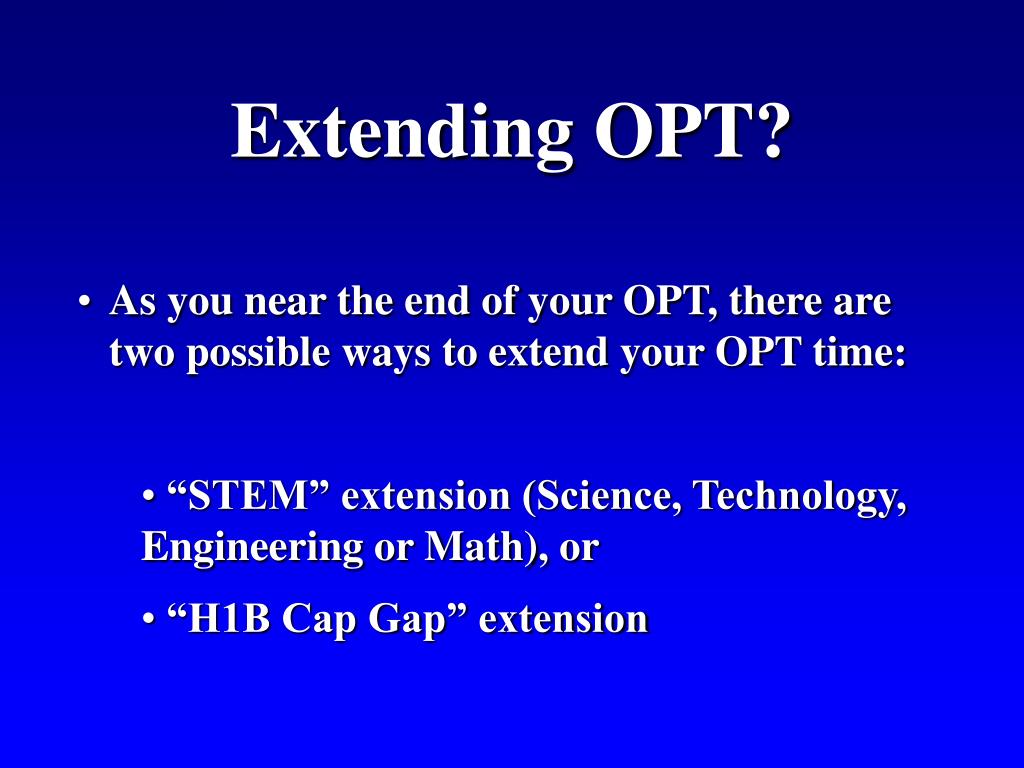 Extending OPT?

• As you near the end of your OPT, there are two possible ways to extend your OPT time:

• “STEM” extension (Science, Technology, Engineering or Math), or

• “H1B Cap Gap” extension